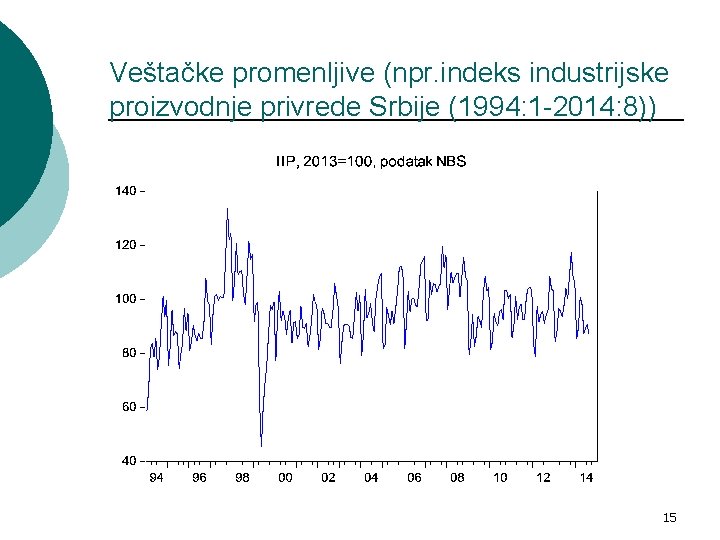 Veštačke promenljive (npr.indeks industrijske proizvodnje privrede Srbije (1994:1-2014:8))

IIP, 2013=100, podatak NBS

140
120
100
80
60
40

94 96 98 00 02 04 06 08 10 12 14

15